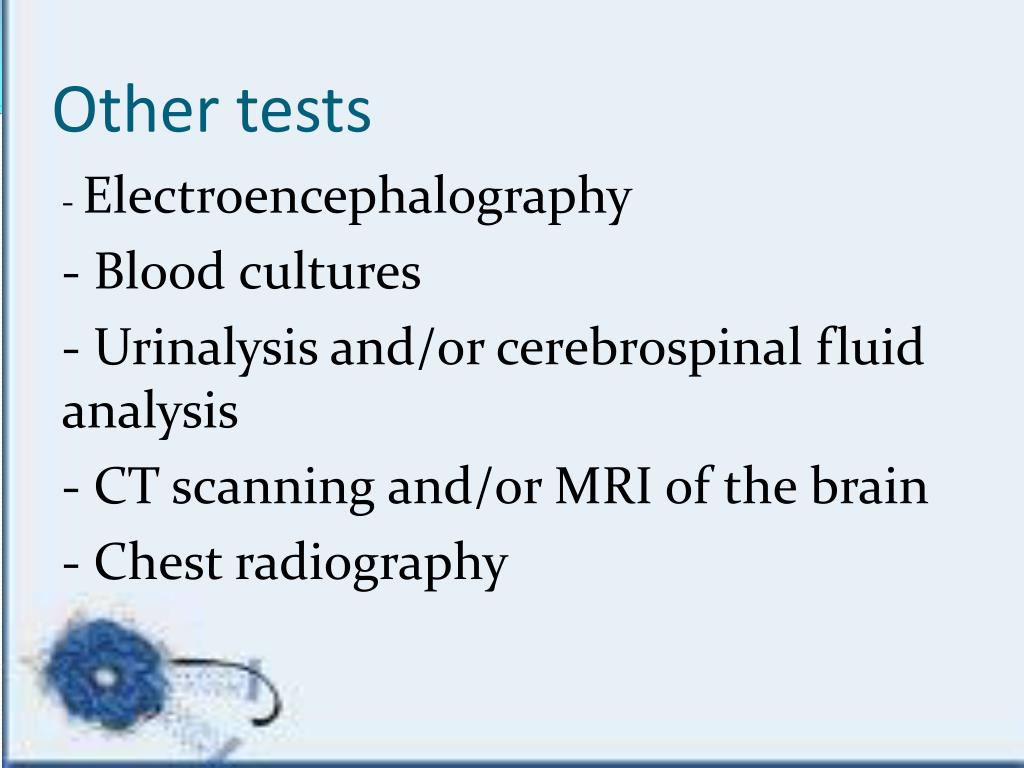 Other tests

- Electroencephalography

- Blood cultures

- Urinalysis and/or cerebrospinal fluid analysis

- CT scanning and/or MRI of the brain

- Chest radiography